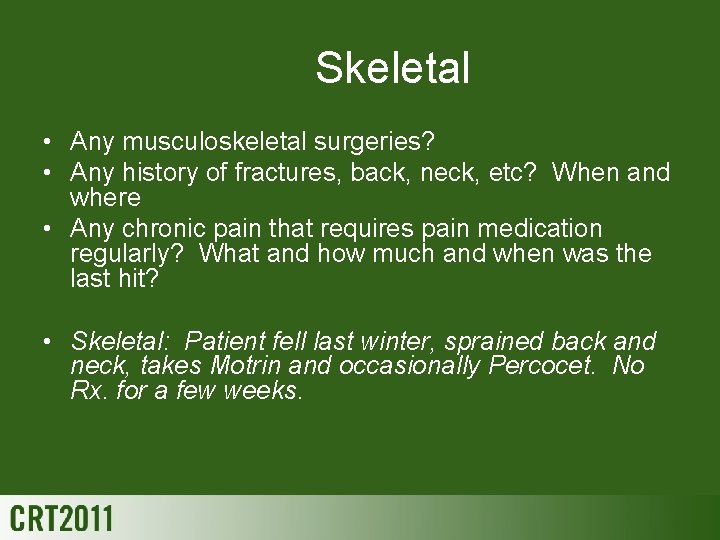 Skeletal

• Any musculoskeletal surgeries?
• Any history of fractures, back, neck, etc? When and where
• Any chronic pain that requires pain medication regularly? What and how much and when was the last hit?

• Skeletal: Patient fell last winter, sprained back and neck, takes Motrin and occasionally Percocet. No Rx. for a few weeks.

CRT2011